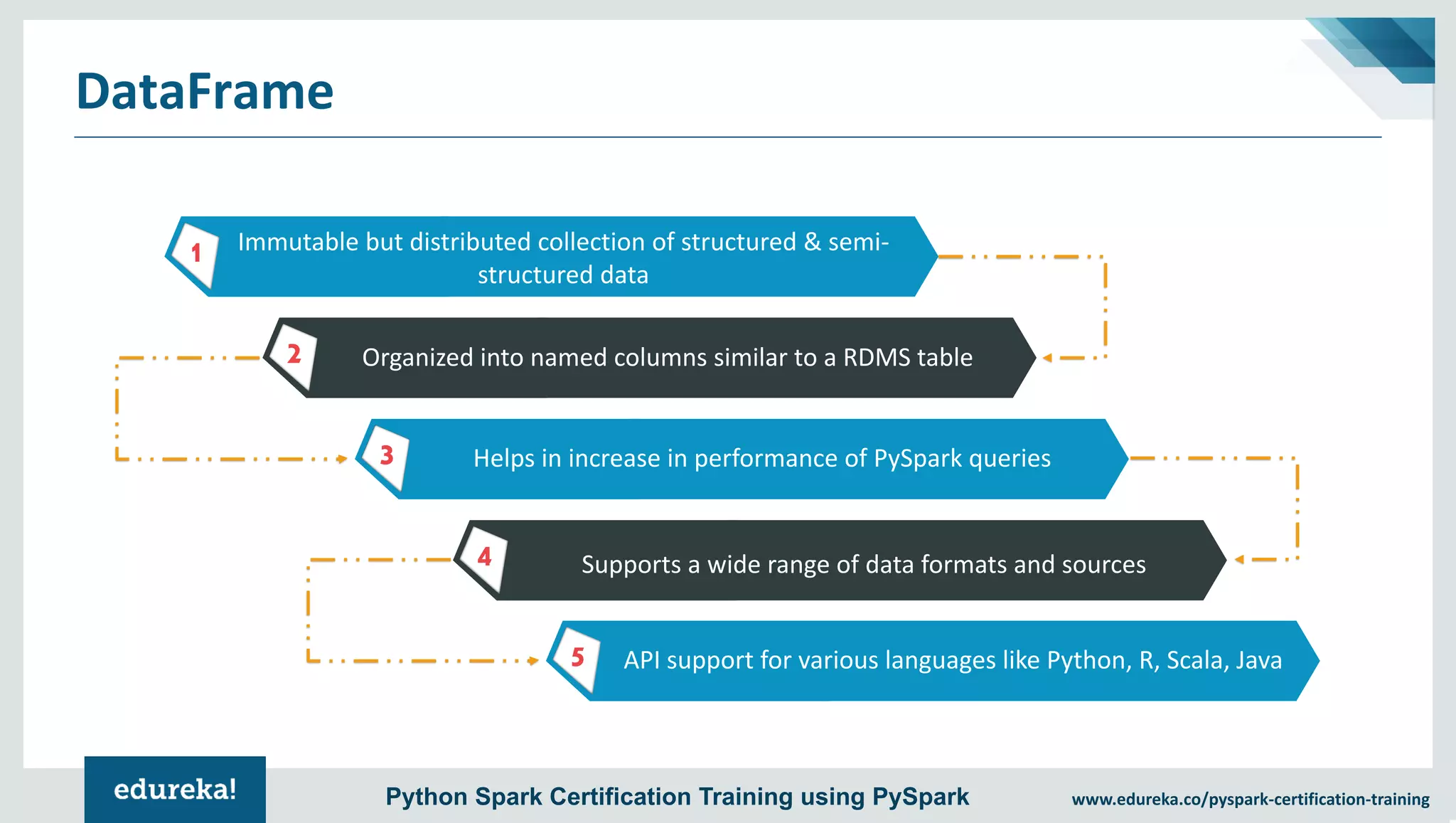 DataFrame

1 Immutable but distributed collection of structured & semi-structured data

2 Organized into named columns similar to a RDMS table

3 Helps in increase in performance of PySpark queries

4 Supports a wide range of data formats and sources

5 API support for various languages like Python, R, Scala, Java

edureka!

Python Spark Certification Training using PySpark

www.edureka.co/pyspark-certification-training